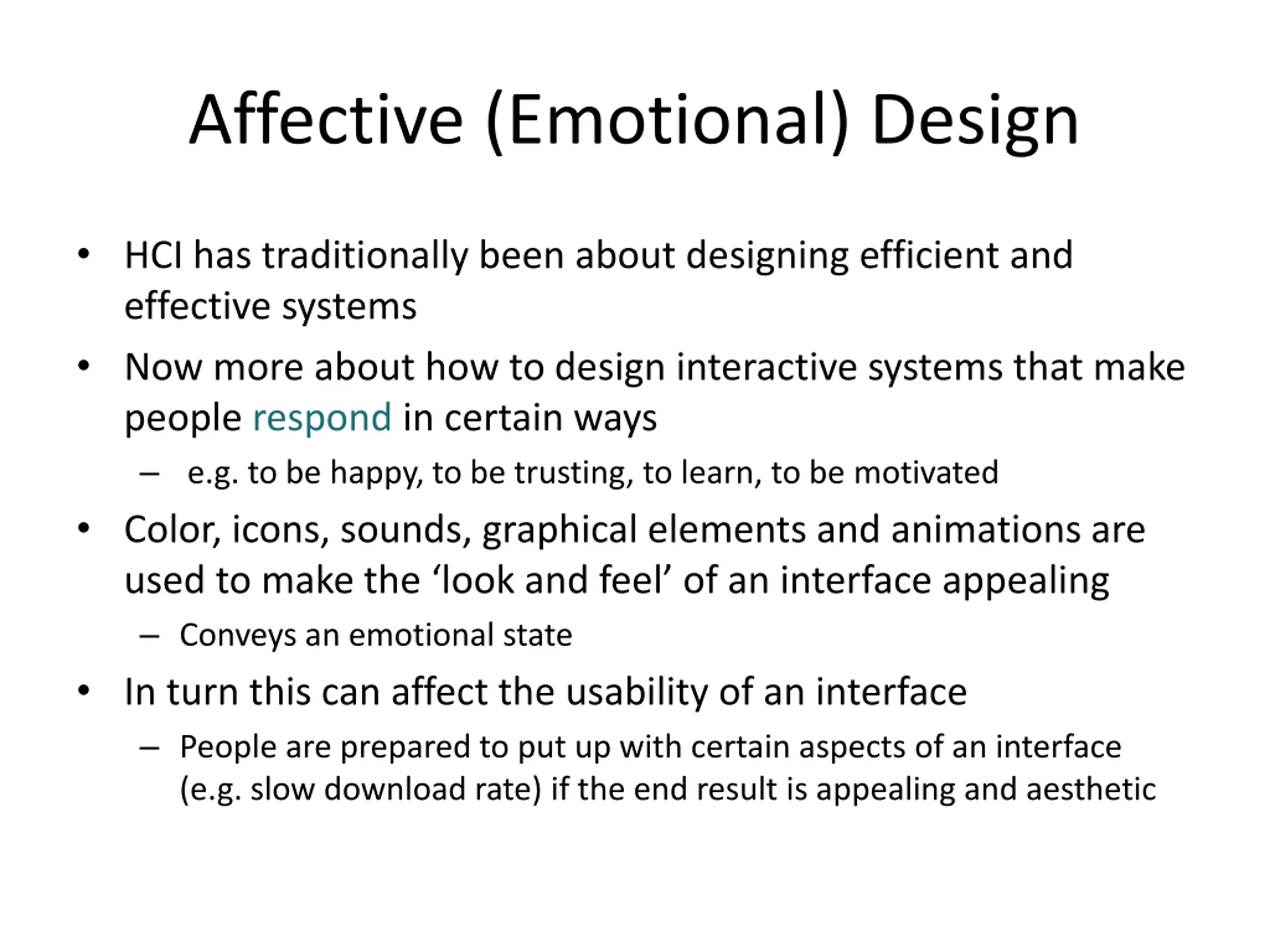 Affective (Emotional) Design

• HCI has traditionally been about designing efficient and effective systems
• Now more about how to design interactive systems that make people respond in certain ways
  – e.g. to be happy, to be trusting, to learn, to be motivated
• Color, icons, sounds, graphical elements and animations are used to make the ‘look and feel’ of an interface appealing
  – Conveys an emotional state
• In turn this can affect the usability of an interface
  – People are prepared to put up with certain aspects of an interface (e.g. slow download rate) if the end result is appealing and aesthetic